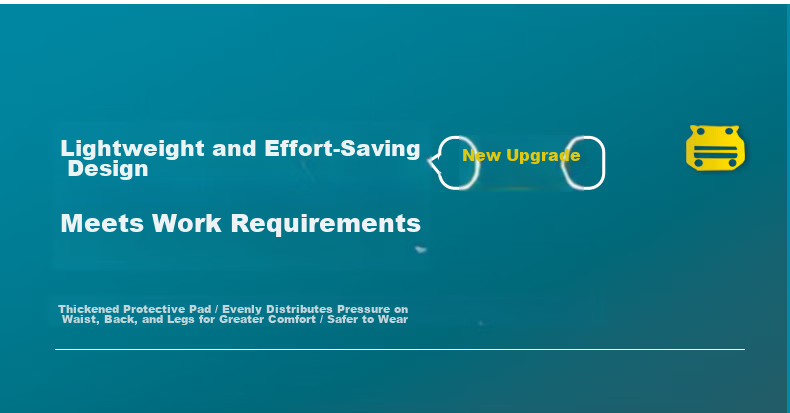 Lightweight and Effort-Saving Design

New Upgrade

Meets Work Requirements

Thickened Protective Pad / Evenly Distributes Pressure on Waist, Back, and Legs for Greater Comfort / Safer to Wear